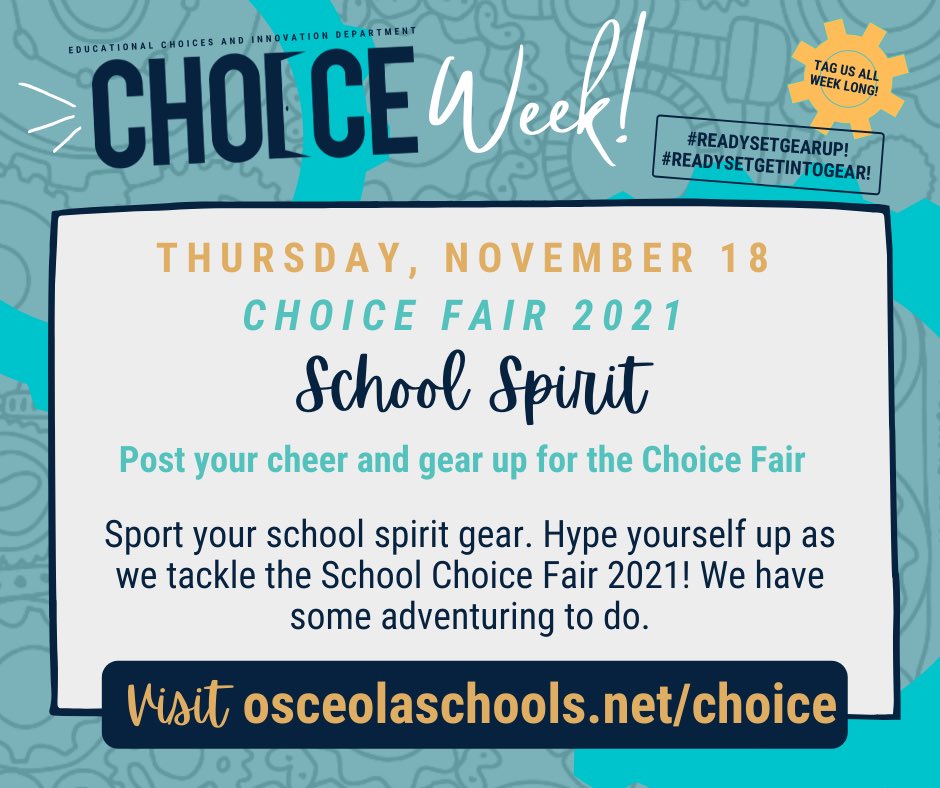 EDUCATIONAL CHOICES AND INNOVATION DEPARTMENT

CHOICE Week!

TAG US ALL WEEK LONG!

#READYSETGEARUP!
#READYSETGETINTOGEAR!

THURSDAY, NOVEMBER 18

CHOICE FAIR 2021

School Spirit

Post your cheer and gear up for the Choice Fair

Sport your school spirit gear. Hype yourself up as we tackle the School Choice Fair 2021! We have some adventuring to do.

Visit osceolaschools.net/choice